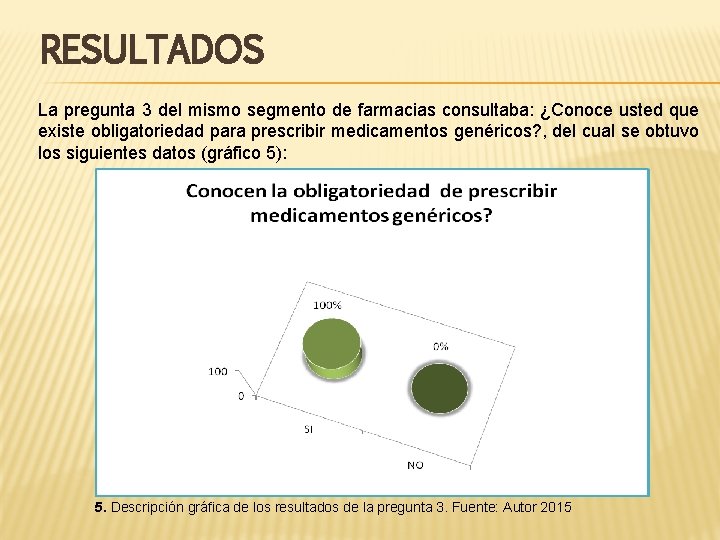 RESULTADOS

La pregunta 3 del mismo segmento de farmacias consultaba: ¿Conoce usted que existe obligatoriedad para prescribir medicamentos genéricos?, del cual se obtuvo los siguientes datos (gráfico 5):

Conocen la obligatoriedad de prescribir medicamentos genéricos?

100%

0%

100

0

SI

NO

5. Descripción gráfica de los resultados de la pregunta 3. Fuente: Autor 2015